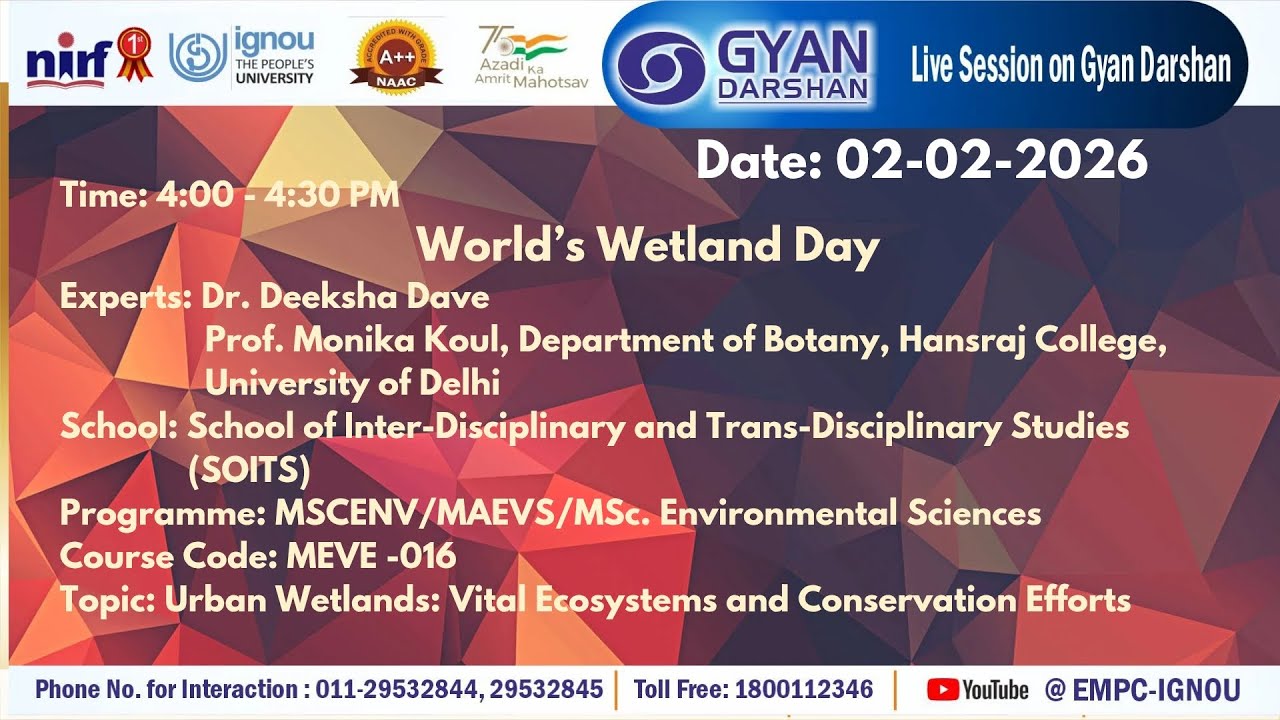 nirf 1st

ignou THE PEOPLE'S UNIVERSITY

ACCREDITED WITH GRADE A++ NAAC

75 Azadi Ka Amrit Mahotsav

GYAN DARSHAN

Live Session on Gyan Darshan

Date: 02-02-2026

Time: 4:00 - 4:30 PM

World's Wetland Day

Experts: Dr. Deeksha Dave
Prof. Monika Koul, Department of Botany, Hansraj College, University of Delhi

School: School of Inter-Disciplinary and Trans-Disciplinary Studies (SOITS)

Programme: MSCENV/MAEVS/MSc. Environmental Sciences

Course Code: MEVE -016

Topic: Urban Wetlands: Vital Ecosystems and Conservation Efforts

Phone No. for Interaction : 011-29532844, 29532845 | Toll Free: 1800112346 | YouTube @ EMPC-IGNOU